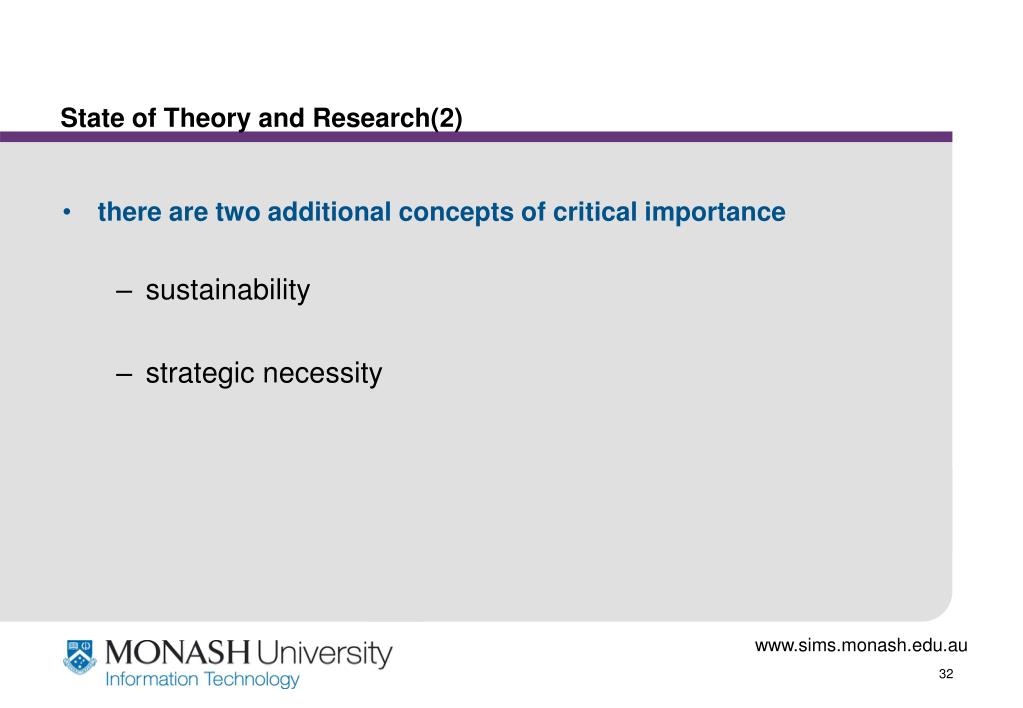 State of Theory and Research(2)

• there are two additional concepts of critical importance

– sustainability

– strategic necessity

MONASH University
Information Technology

www.sims.monash.edu.au

32